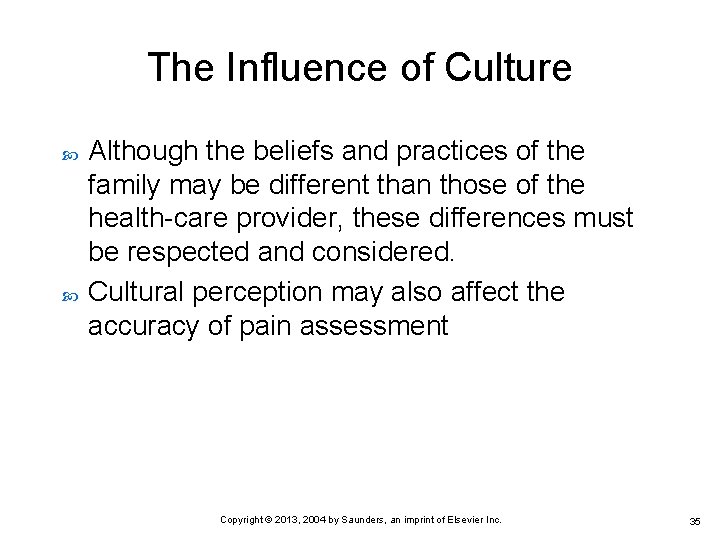 The Influence of Culture

Although the beliefs and practices of the family may be different than those of the health-care provider, these differences must be respected and considered.

Cultural perception may also affect the accuracy of pain assessment

Copyright © 2013, 2004 by Saunders, an imprint of Elsevier Inc.

35